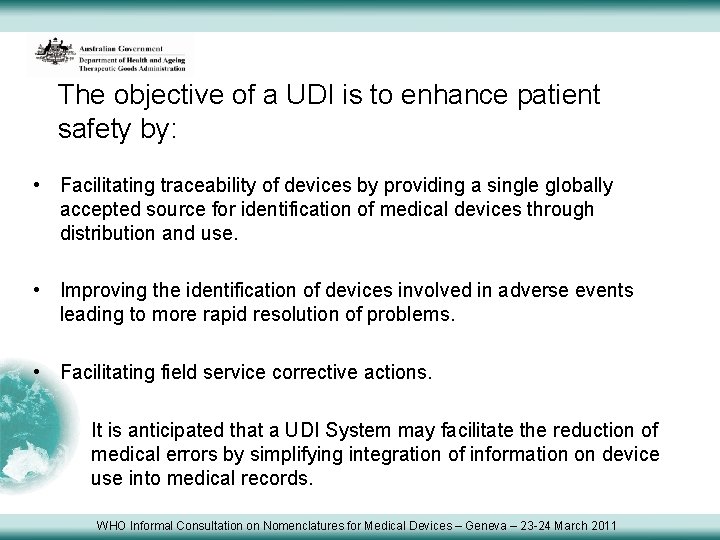 Australian Government
Department of Health and Ageing
Therapeutic Goods Administration

The objective of a UDI is to enhance patient safety by:

• Facilitating traceability of devices by providing a single globally accepted source for identification of medical devices through distribution and use.

• Improving the identification of devices involved in adverse events leading to more rapid resolution of problems.

• Facilitating field service corrective actions.

It is anticipated that a UDI System may facilitate the reduction of medical errors by simplifying integration of information on device use into medical records.

WHO Informal Consultation on Nomenclatures for Medical Devices – Geneva – 23-24 March 2011